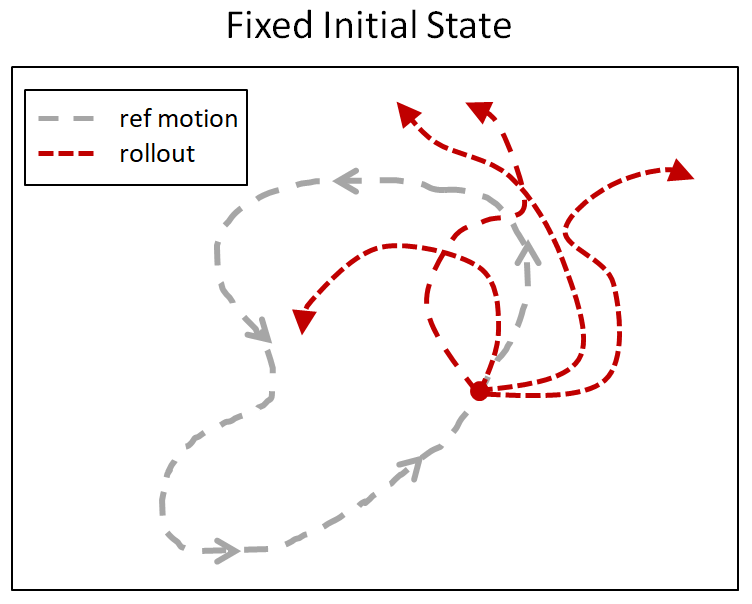 Fixed Initial State

ref motion
rollout